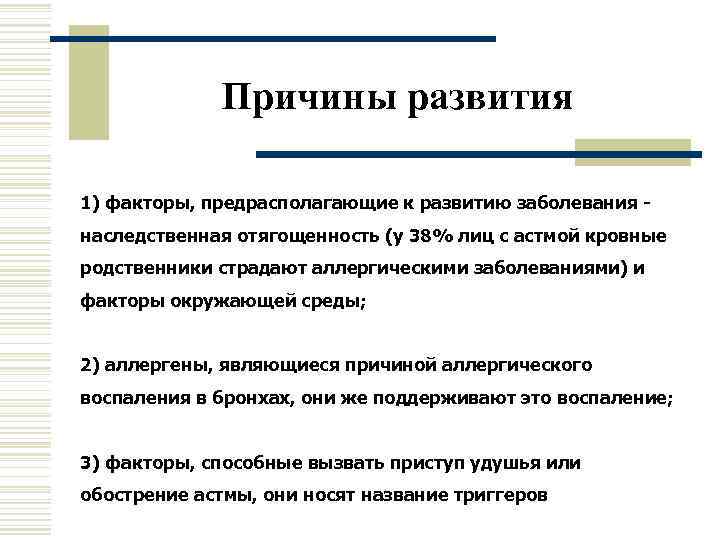 Причины развития

1) факторы, предрасполагающие к развитию заболевания - наследственная отягощенность (у 38% лиц с астмой кровные родственники страдают аллергическими заболеваниями) и факторы окружающей среды;

2) аллергены, являющиеся причиной аллергического воспаления в бронхах, они же поддерживают это воспаление;

3) факторы, способные вызвать приступ удушья или обострение астмы, они носят название триггеров